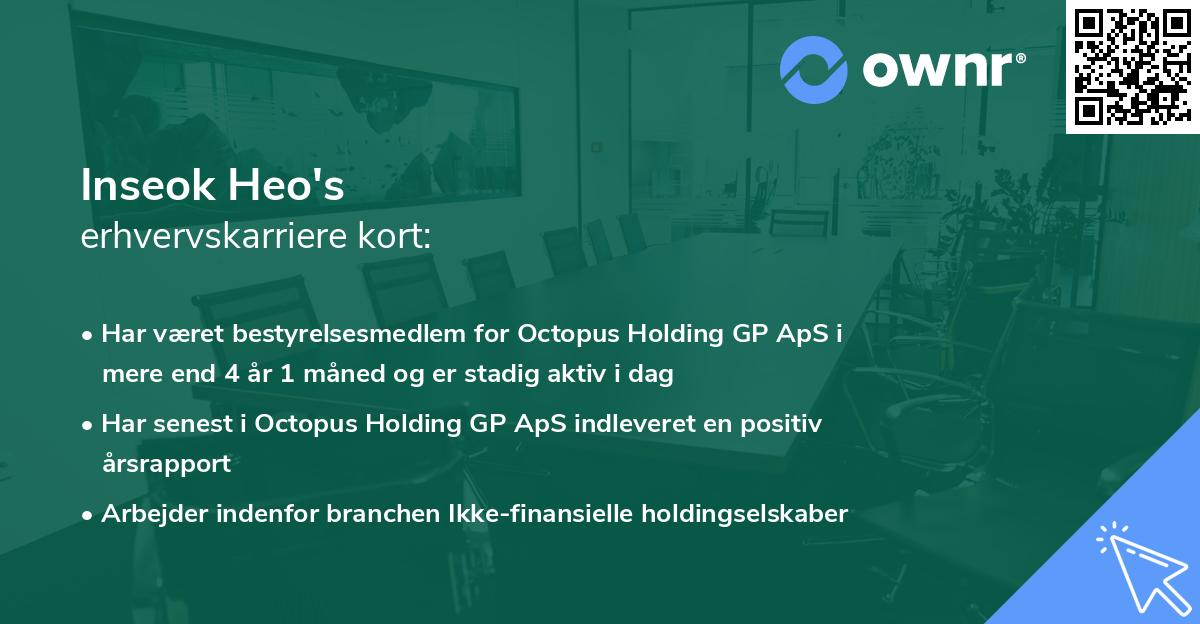 ownr®

Inseok Heo's
erhvervskarriere kort:

• Har været bestyrelsesmedlem for Octopus Holding GP ApS i mere end 4 år 1 måned og er stadig aktiv i dag
• Har senest i Octopus Holding GP ApS indleveret en positiv årsrapport
• Arbejder indenfor branchen Ikke-finansielle holdingselskaber